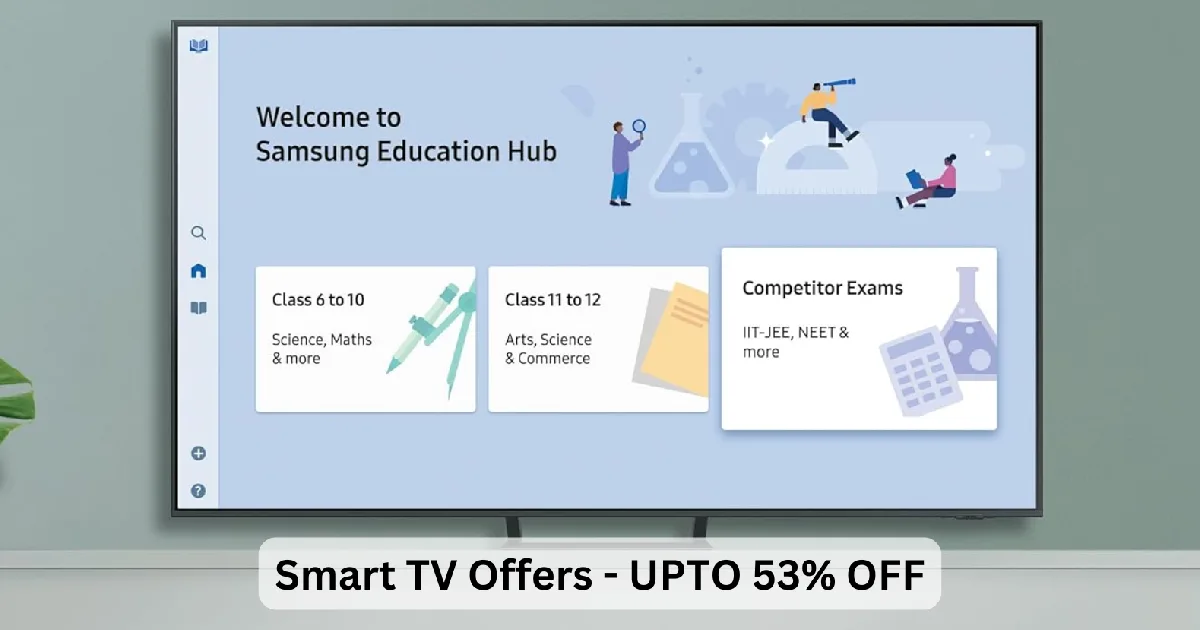 Welcome to
Samsung Education Hub

Class 6 to 10

Science, Maths & more

Class 11 to 12

Arts, Science & Commerce

Competitor Exams

IIT-JEE, NEET & more

Smart TV Offers - UPTO 53% OFF